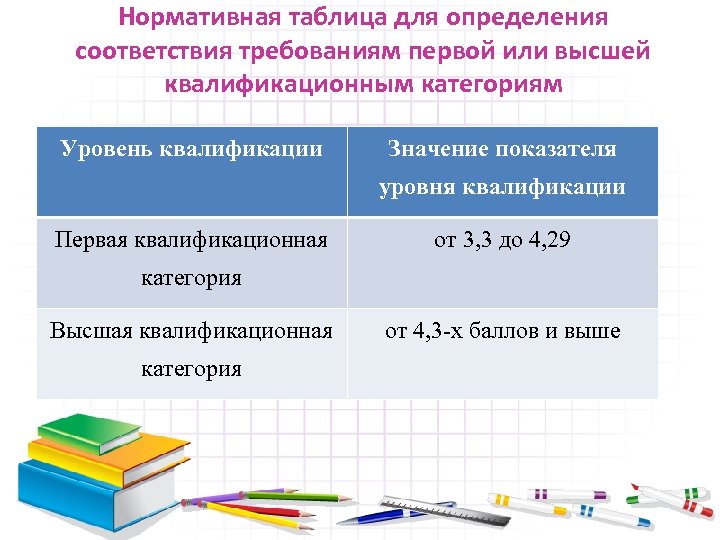 Нормативная таблица для определения соответствия требованиям первой или высшей квалификационным категориям

| Уровень квалификации | Значение показателя уровня квалификации |
|---|---|
| Первая квалификационная категория | от 3,3 до 4,29 |
| Высшая квалификационная категория | от 4,3-х баллов и выше |